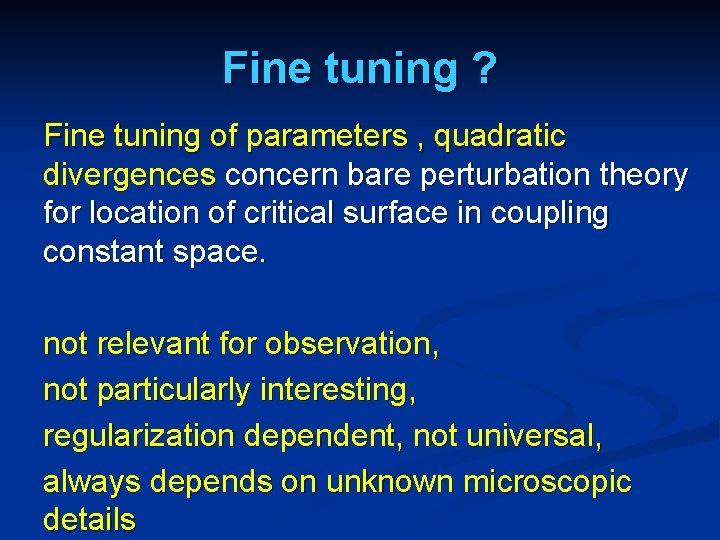 Fine tuning ?

Fine tuning of parameters , quadratic divergences concern bare perturbation theory for location of critical surface in coupling constant space.

not relevant for observation,

not particularly interesting,

regularization dependent, not universal,

always depends on unknown microscopic details